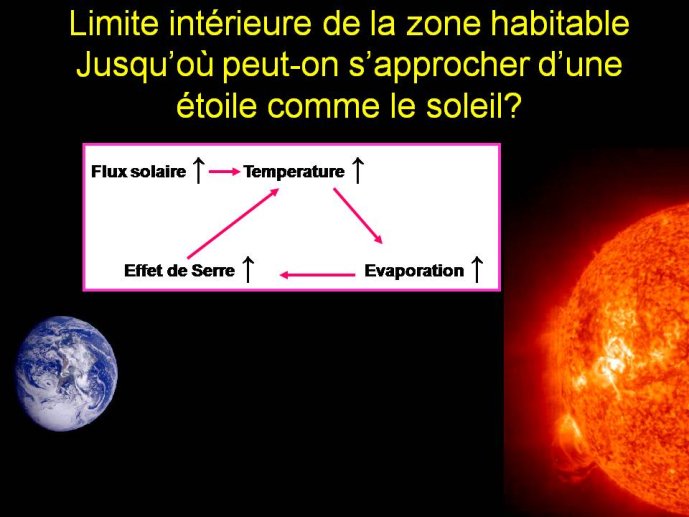 Limite intérieure de la zone habitable
Jusqu'où peut-on s'approcher d'une étoile comme le soleil?

Flux solaire ↑ → Temperature ↑

Effet de Serre ↑ ← Evaporation ↑